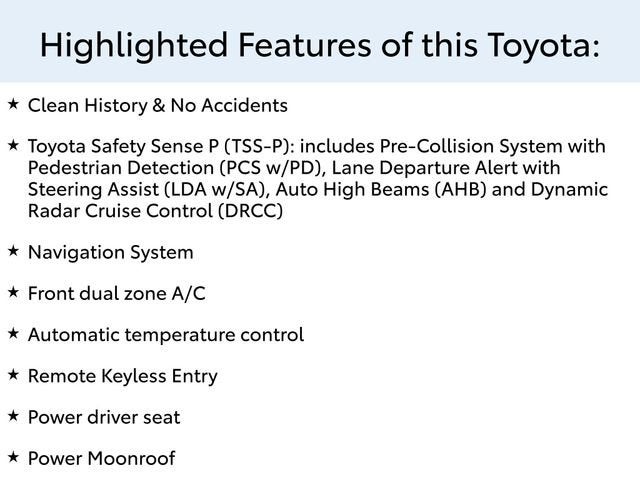 Highlighted Features of this Toyota:

★ Clean History & No Accidents

★ Toyota Safety Sense P (TSS-P): includes Pre-Collision System with Pedestrian Detection (PCS w/PD), Lane Departure Alert with Steering Assist (LDA w/SA), Auto High Beams (AHB) and Dynamic Radar Cruise Control (DRCC)

★ Navigation System

★ Front dual zone A/C

★ Automatic temperature control

★ Remote Keyless Entry

★ Power driver seat

★ Power Moonroof